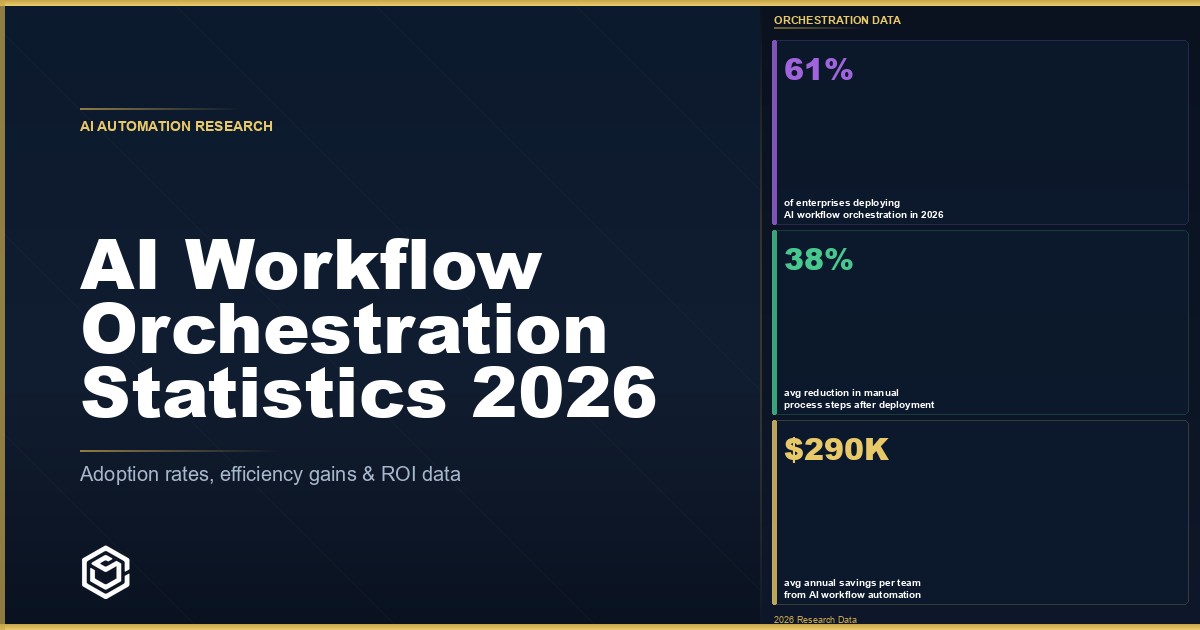 AI AUTOMATION RESEARCH

AI Workflow Orchestration Statistics 2026

Adoption rates, efficiency gains & ROI data

ORCHESTRATION DATA

61%

of enterprises deploying AI workflow orchestration in 2026

38%

avg reduction in manual process steps after deployment

$290K

avg annual savings per team from AI workflow automation

2026 Research Data